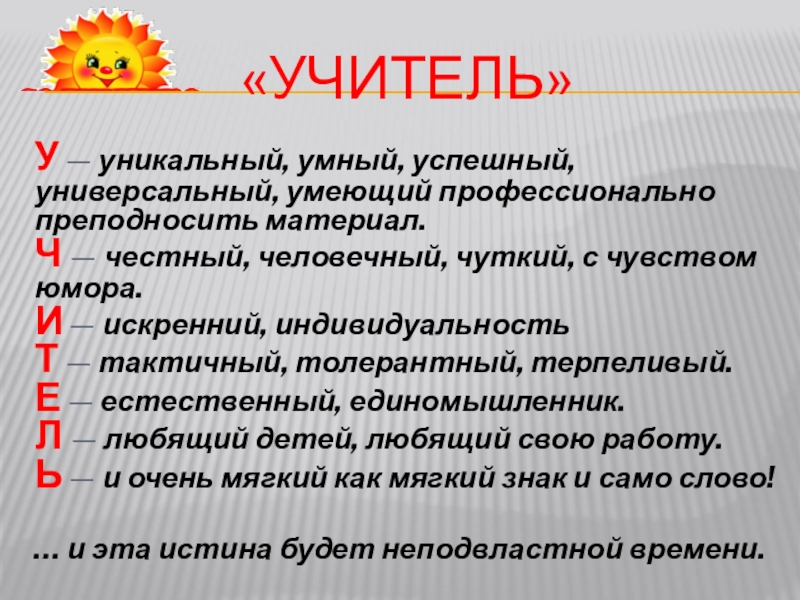 «УЧИТЕЛЬ»

У — уникальный, умный, успешный, универсальный, умеющий профессионально преподносить материал.
Ч — честный, человечный, чуткий, с чувством юмора.
И — искренний, индивидуальность
Т — тактичный, толерантный, терпеливый.
Е — естественный, единомышленник.
Л — любящий детей, любящий свою работу.
Ь — и очень мягкий как мягкий знак и само слово!

… и эта истина будет неподвластной времени.